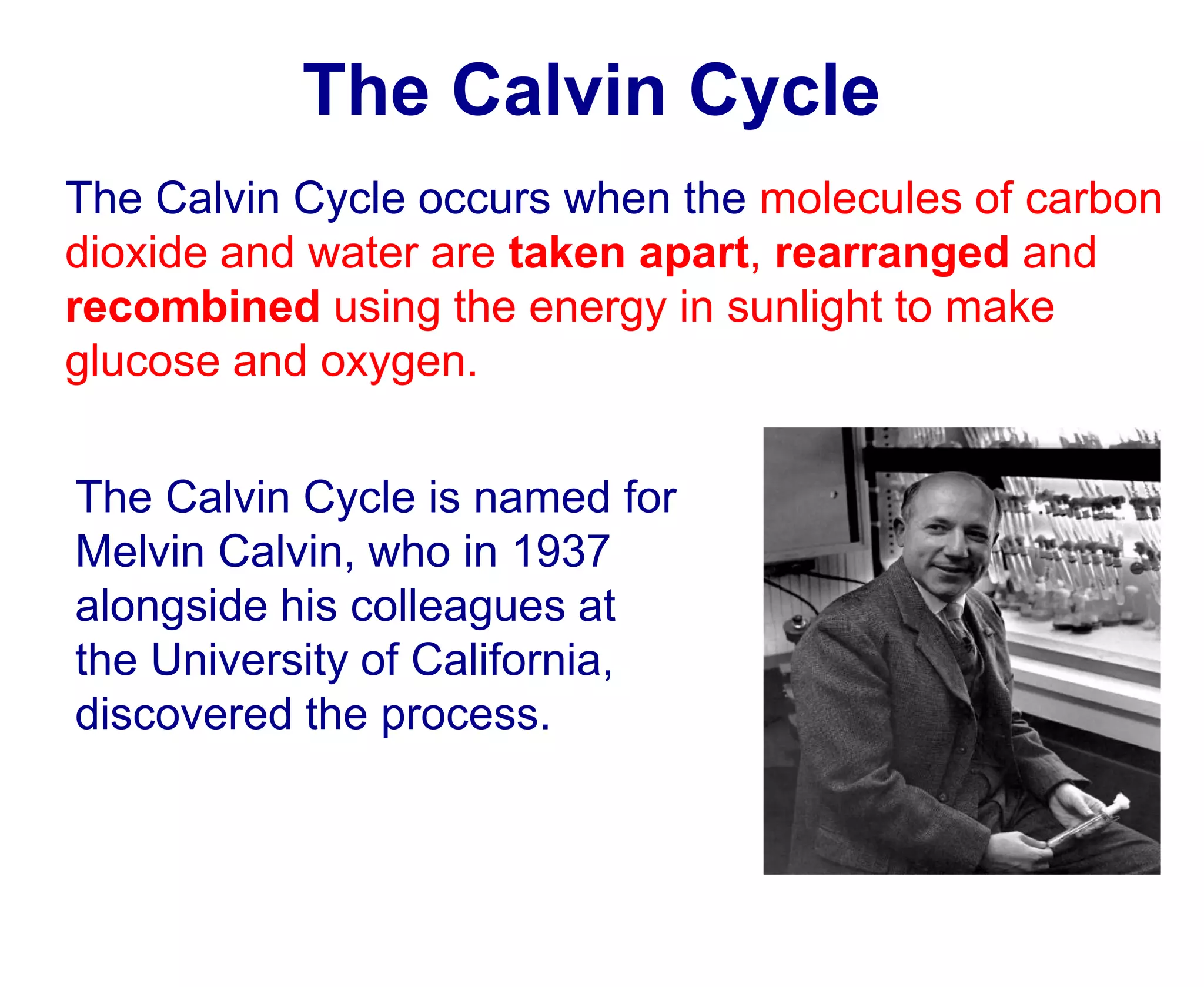 The Calvin Cycle

The Calvin Cycle occurs when the molecules of carbon dioxide and water are taken apart, rearranged and recombined using the energy in sunlight to make glucose and oxygen.

The Calvin Cycle is named for Melvin Calvin, who in 1937 alongside his colleagues at the University of California, discovered the process.